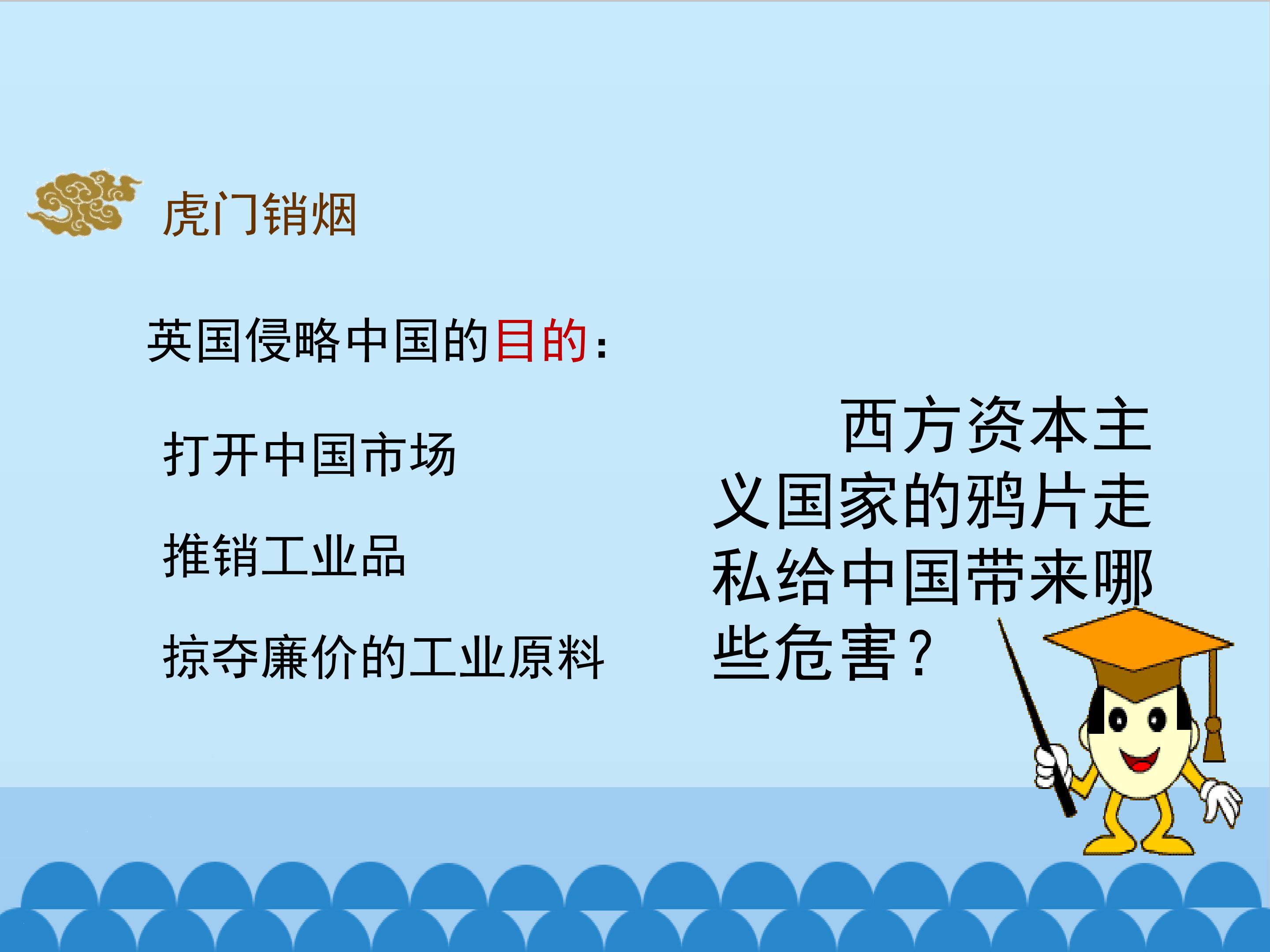 虎门销烟

英国侵略中国的目的：

打开中国市场

推销工业品

掠夺廉价的工业原料

西方资本主义国家的鸦片走私给中国带来哪些危害？